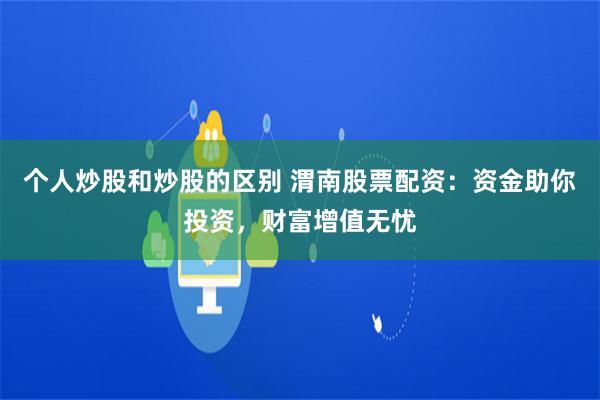 个人炒股和炒股的区别 渭南股票配资：资金助你投资，财富增值无忧